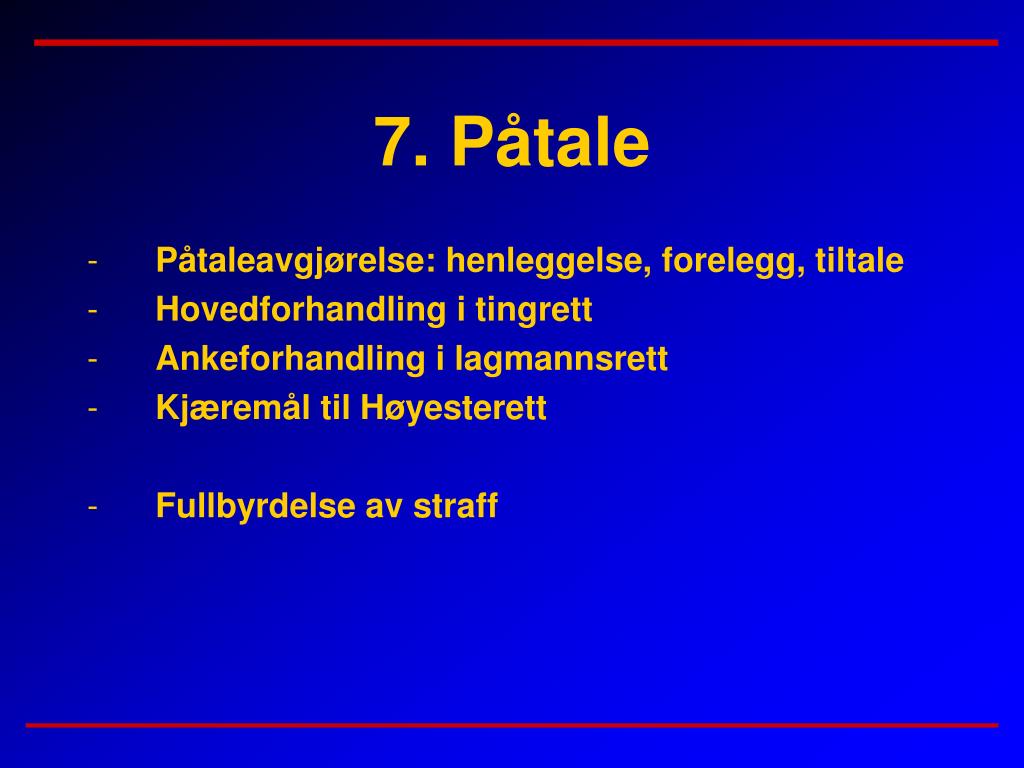 7. Påtale

- Påtaleavgjørelse: henleggelse, forelegg, tiltale
- Hovedforhandling i tingrett
- Ankeforhandling i lagmannsrett
- Kjæremål til Høyesterett

- Fullbyrdelse av straff